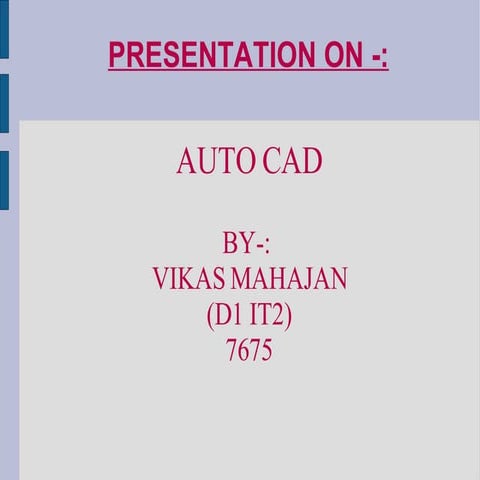 PRESENTATION ON -:

AUTO CAD

BY-:
VIKAS MAHAJAN
(D1 IT2)
7675